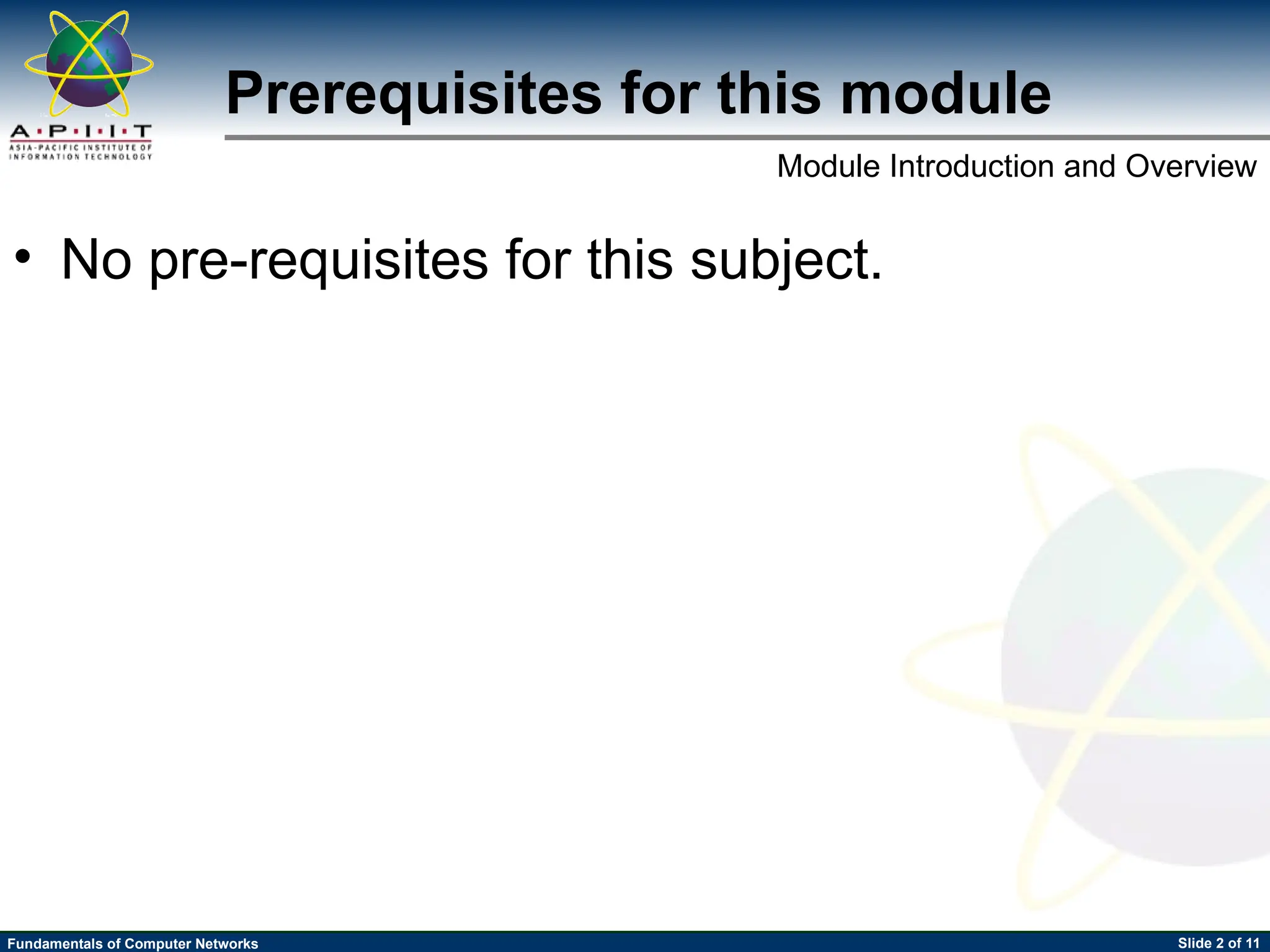 A·P·I·I·T
ASIA-PACIFIC INSTITUTE OF INFORMATION TECHNOLOGY

Prerequisites for this module

Module Introduction and Overview

• No pre-requisites for this subject.

Fundamentals of Computer Networks

Slide 2 of 11